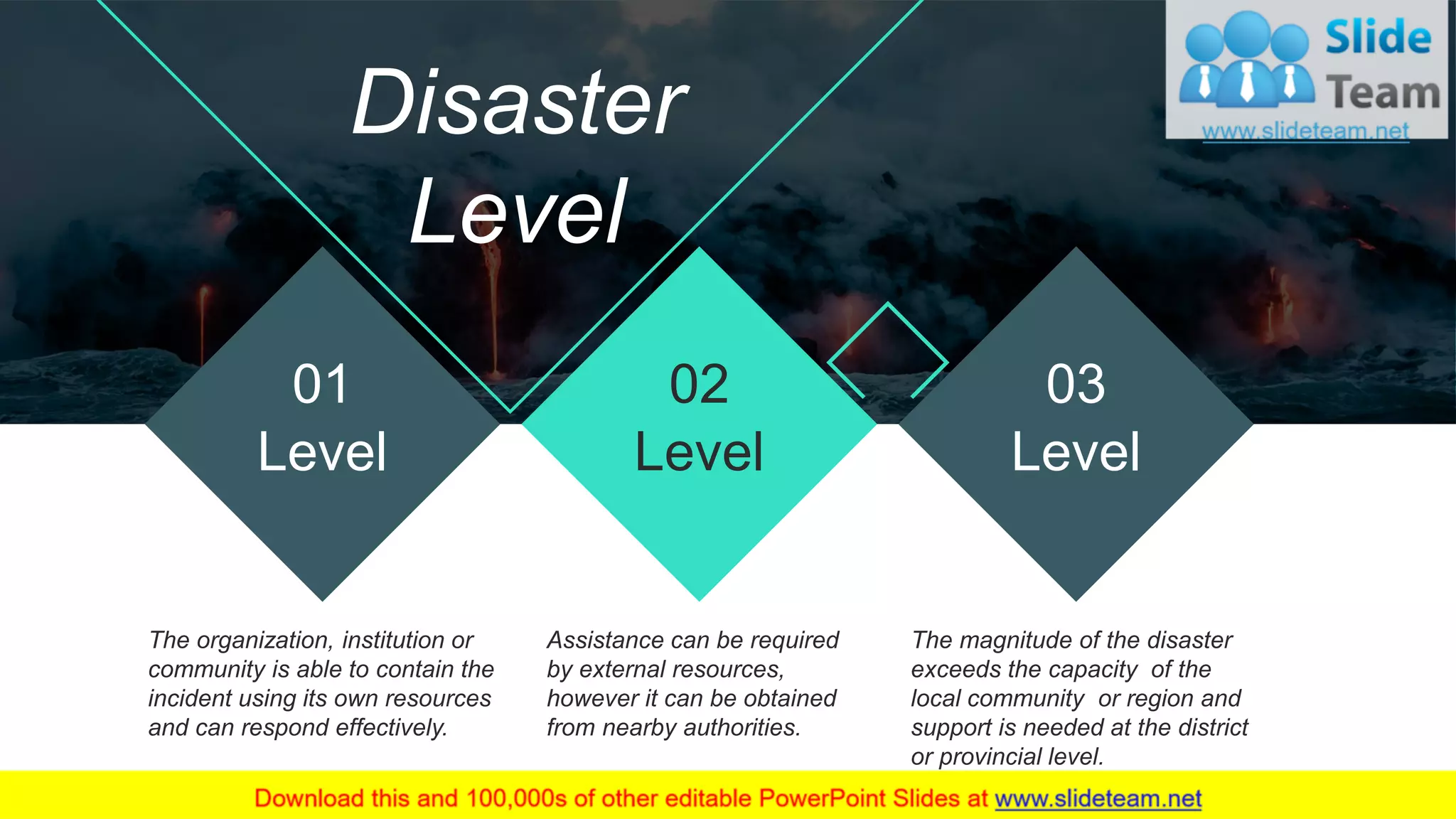 Disaster Level

Slide Team
www.slideteam.net

01
Level

02
Level

03
Level

The organization, institution or community is able to contain the incident using its own resources and can respond effectively.

Assistance can be required by external resources, however it can be obtained from nearby authorities.

The magnitude of the disaster exceeds the capacity of the local community or region and support is needed at the district or provincial level.

Download this and 100,000s of other editable PowerPoint Slides at www.slideteam.net